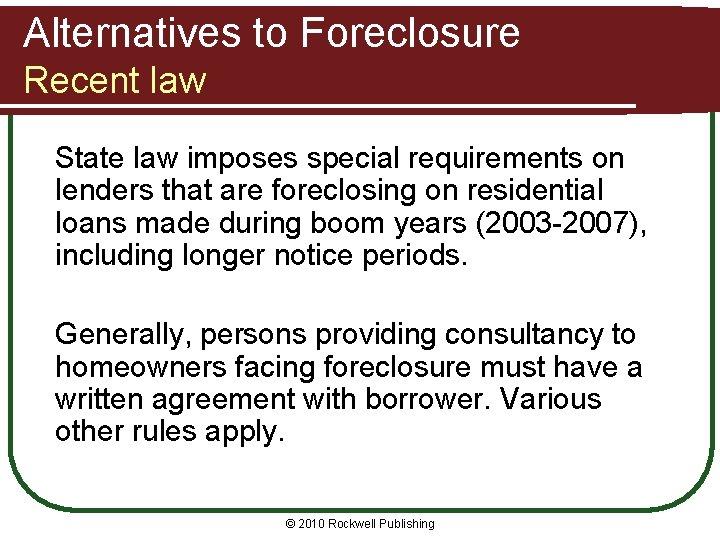 Alternatives to Foreclosure
Recent law

State law imposes special requirements on lenders that are foreclosing on residential loans made during boom years (2003-2007), including longer notice periods.

Generally, persons providing consultancy to homeowners facing foreclosure must have a written agreement with borrower. Various other rules apply.

© 2010 Rockwell Publishing